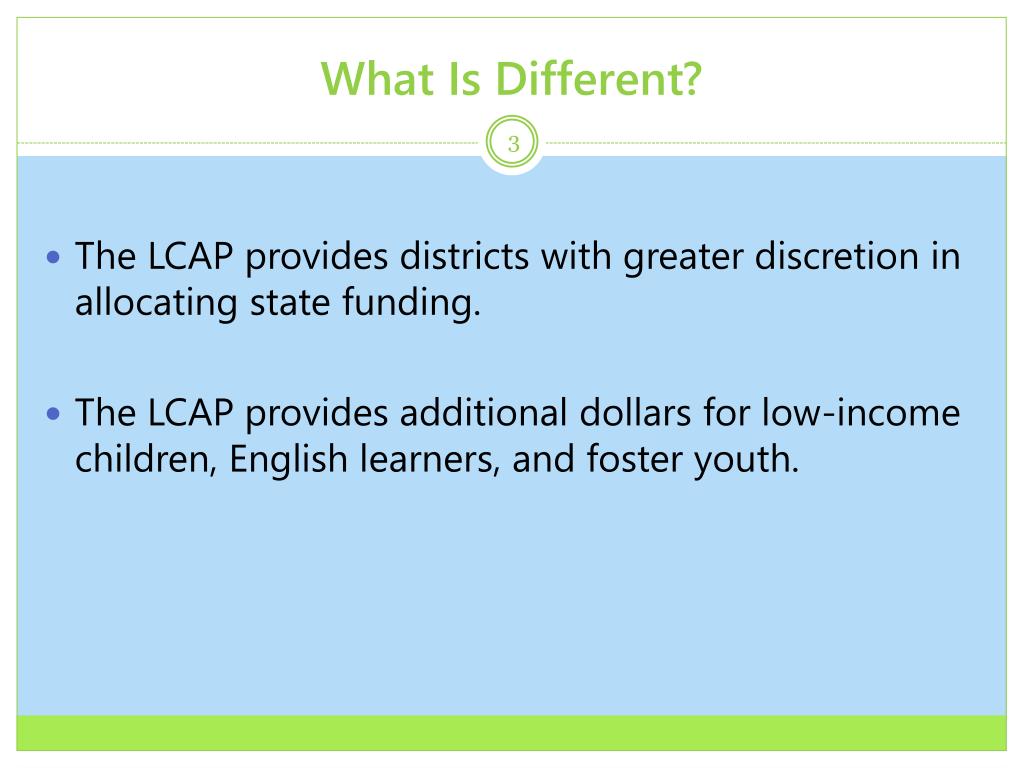 What Is Different?

3

• The LCAP provides districts with greater discretion in allocating state funding.

• The LCAP provides additional dollars for low-income children, English learners, and foster youth.